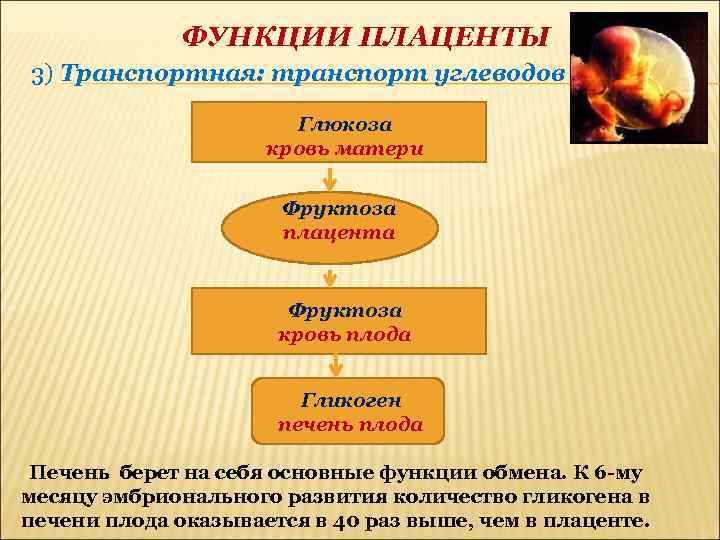 ФУНКЦИИ ПЛАЦЕНТЫ

3) Транспортная: транспорт углеводов

Глюкоза
кровь матери

Фруктоза
плацента

Фруктоза
кровь плода

Гликоген
печень плода

Печень берет на себя основные функции обмена. К 6-му месяцу эмбрионального развития количество гликогена в печени плода оказывается в 40 раз выше, чем в плаценте.